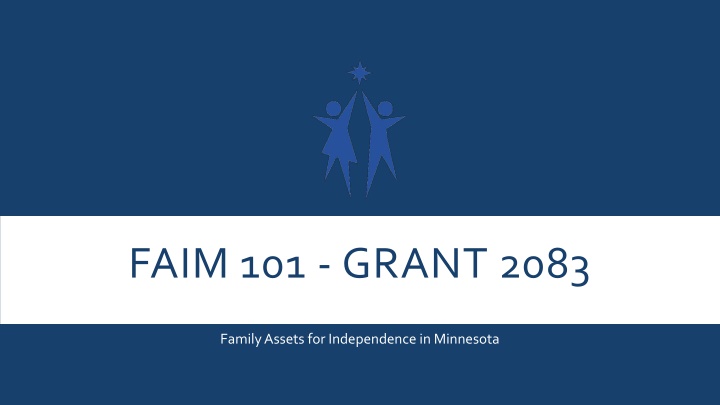 FAIM 101 - GRANT 2083

Family Assets for Independence in Minnesota